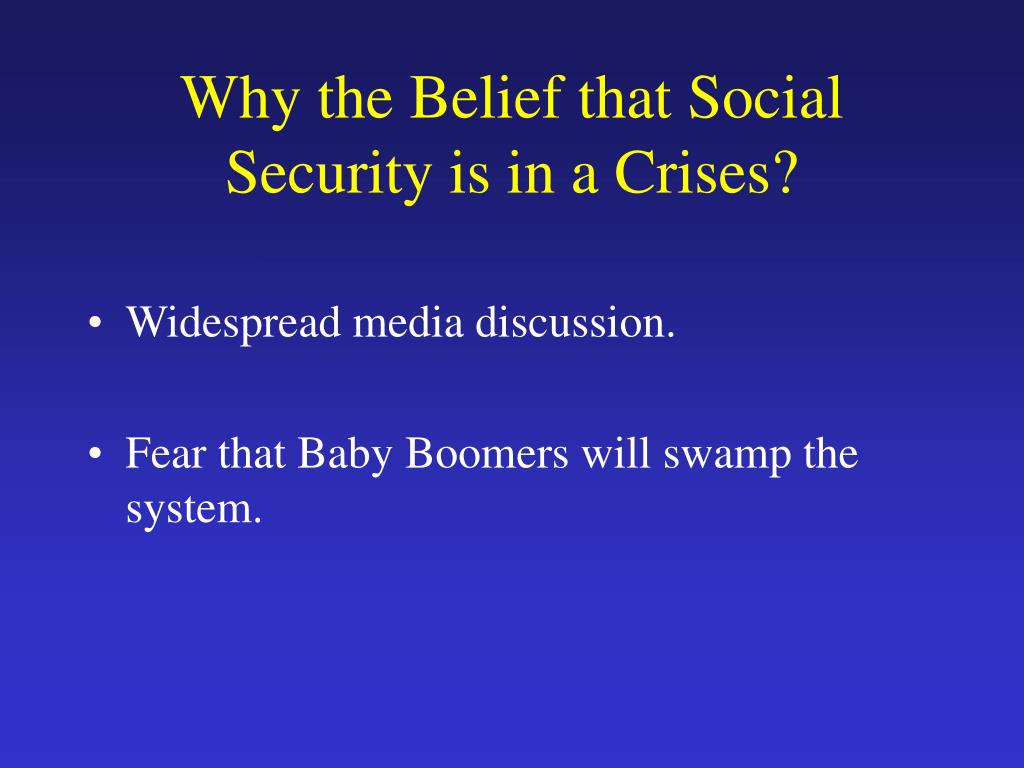 Why the Belief that Social Security is in a Crises?

• Widespread media discussion.

• Fear that Baby Boomers will swamp the system.